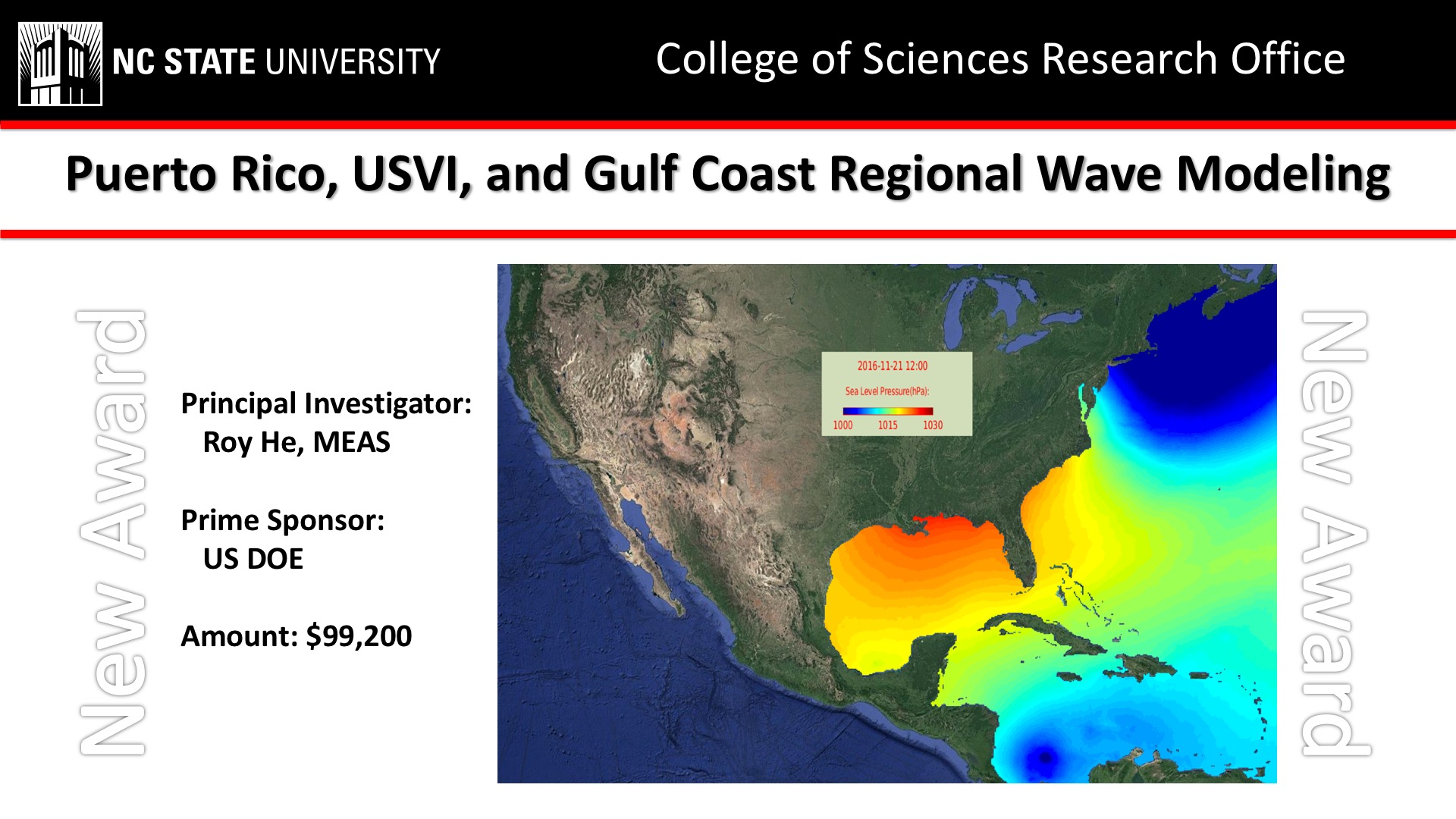 NC STATE UNIVERSITY

College of Sciences Research Office

Puerto Rico, USVI, and Gulf Coast Regional Wave Modeling

New Award

Principal Investigator:
Roy He, MEAS

Prime Sponsor:
US DOE

Amount: $99,200

2016-11-21 12:00
Sea Level Pressure(hPa):
1000 1015 1030

New Award